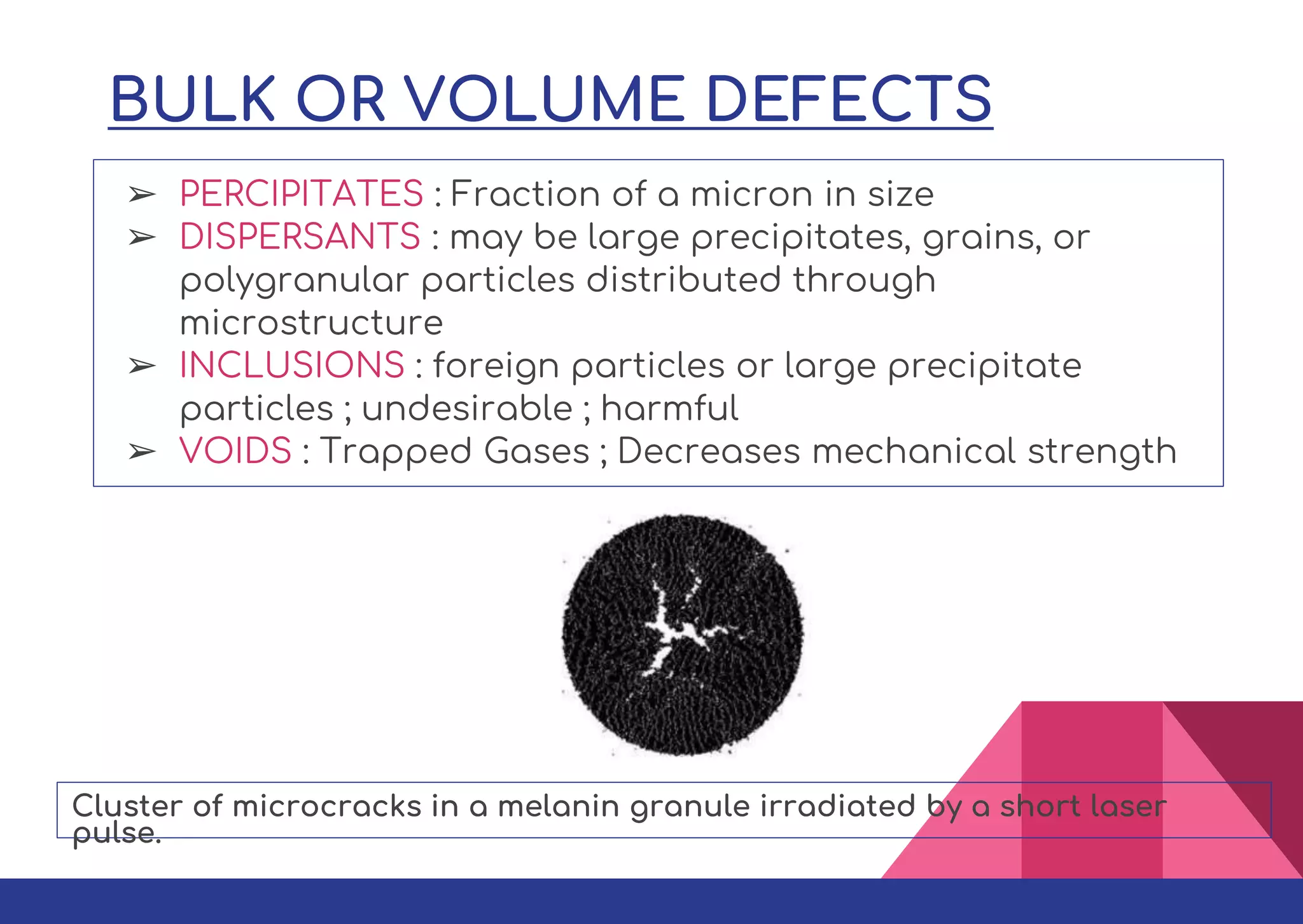 BULK OR VOLUME DEFECTS

➢ PERCIPITATES : Fraction of a micron in size
➢ DISPERSANTS : may be large precipitates, grains, or polygranular particles distributed through microstructure
➢ INCLUSIONS : foreign particles or large precipitate particles ; undesirable ; harmful
➢ VOIDS : Trapped Gases ; Decreases mechanical strength

Cluster of microcracks in a melanin granule irradiated by a short laser pulse.